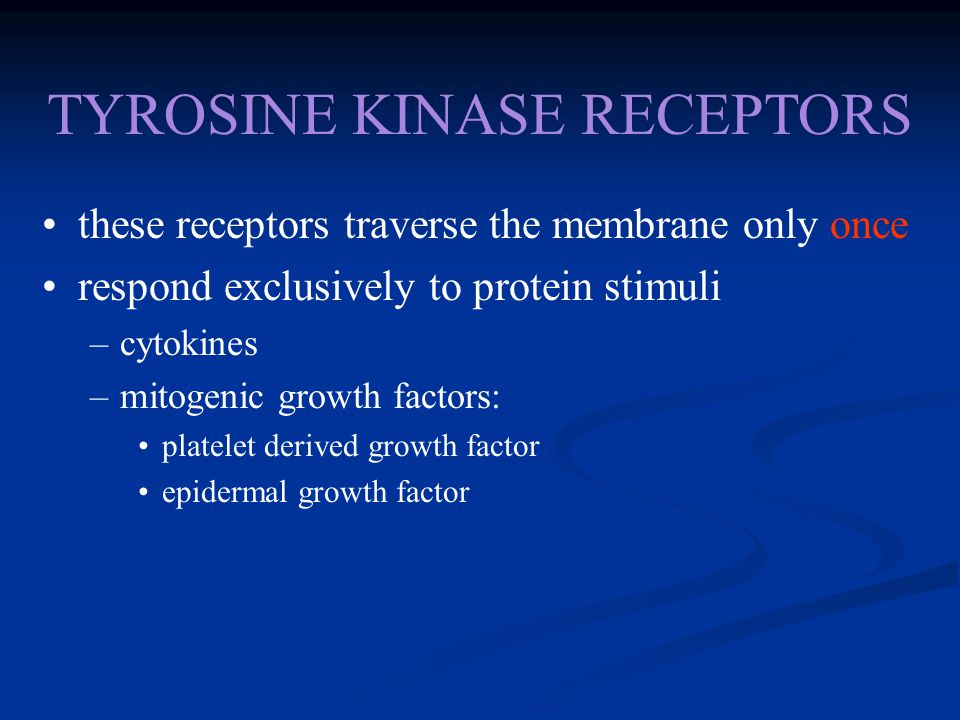 TYROSINE KINASE RECEPTORS

• these receptors traverse the membrane only once
• respond exclusively to protein stimuli
– cytokines
– mitogenic growth factors:
• platelet derived growth factor
• epidermal growth factor